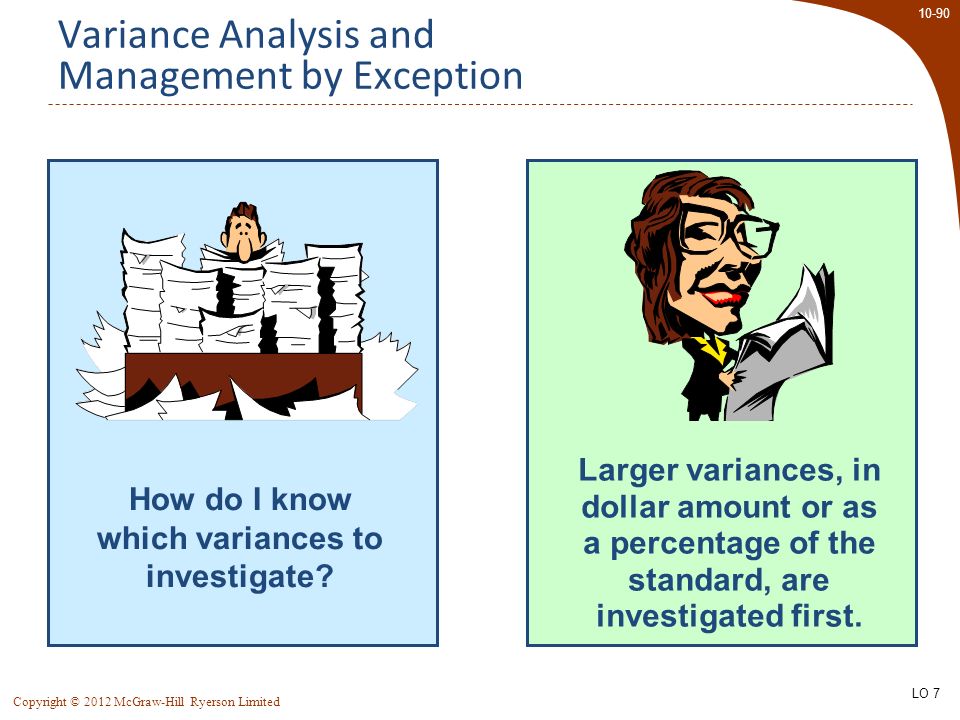 10-90

Variance Analysis and Management by Exception

How do I know which variances to investigate?

Larger variances, in dollar amount or as a percentage of the standard, are investigated first.

Copyright © 2012 McGraw-Hill Ryerson Limited

LO 7